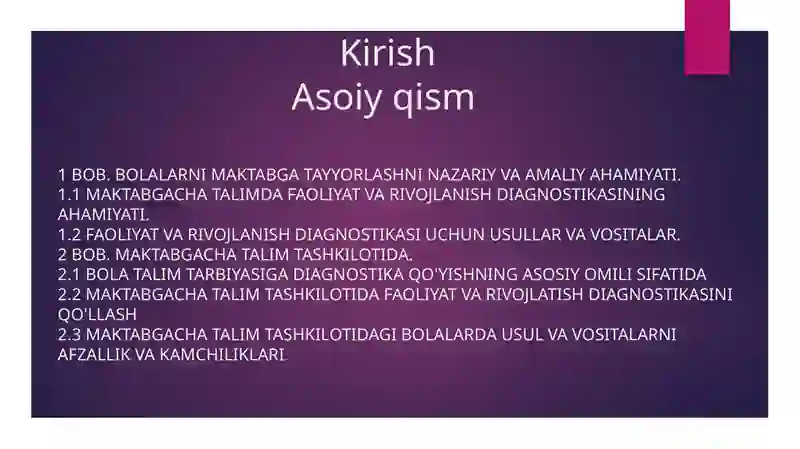 Kirish
Asoiy qism

1 BOB. BOLALARNI MAKTABGA TAYYORLASHNI NAZARIY VA AMALIY AHAMIYATI.
1.1 MAKTABGACHA TALIMDA FAOLIYAT VA RIVOJLANISH DIAGNOSTIKASINING AHAMIYATI.
1.2 FAOLIYAT VA RIVOJLANISH DIAGNOSTIKASI UCHUN USULLAR VA VOSITALAR.
2 BOB. MAKTABGACHA TALIM TASHKILOTIDA.
2.1 BOLA TALIM TARBIYASIGA DIAGNOSTIKA QO'YISHNING ASOSIY OMILI SIFATIDA
2.2 MAKTABGACHA TALIM TASHKILOTIDA FAOLIYAT VA RIVOJLATISH DIAGNOSTIKASINI QO'LLASH
2.3 MAKTABGACHA TALIM TASHKILOTIDAGI BOLALARDA USUL VA VOSITALARNI AFZALLIK VA KAMCHILIKLARI.